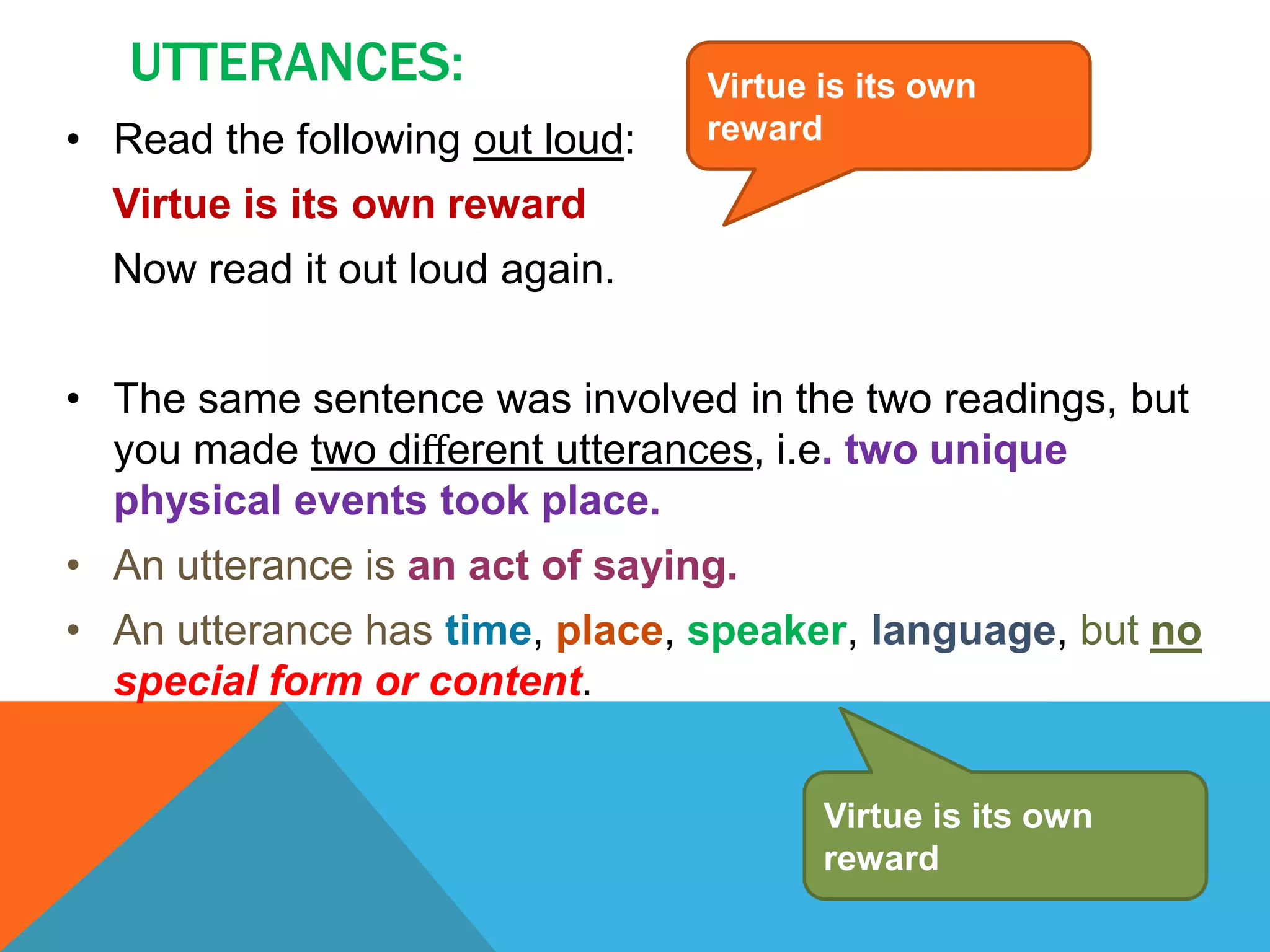 UTTERANCES:

Virtue is its own reward

• Read the following out loud:

Virtue is its own reward

Now read it out loud again.

• The same sentence was involved in the two readings, but you made two different utterances, i.e. two unique physical events took place.

• An utterance is an act of saying.

• An utterance has time, place, speaker, language, but no special form or content.

Virtue is its own reward